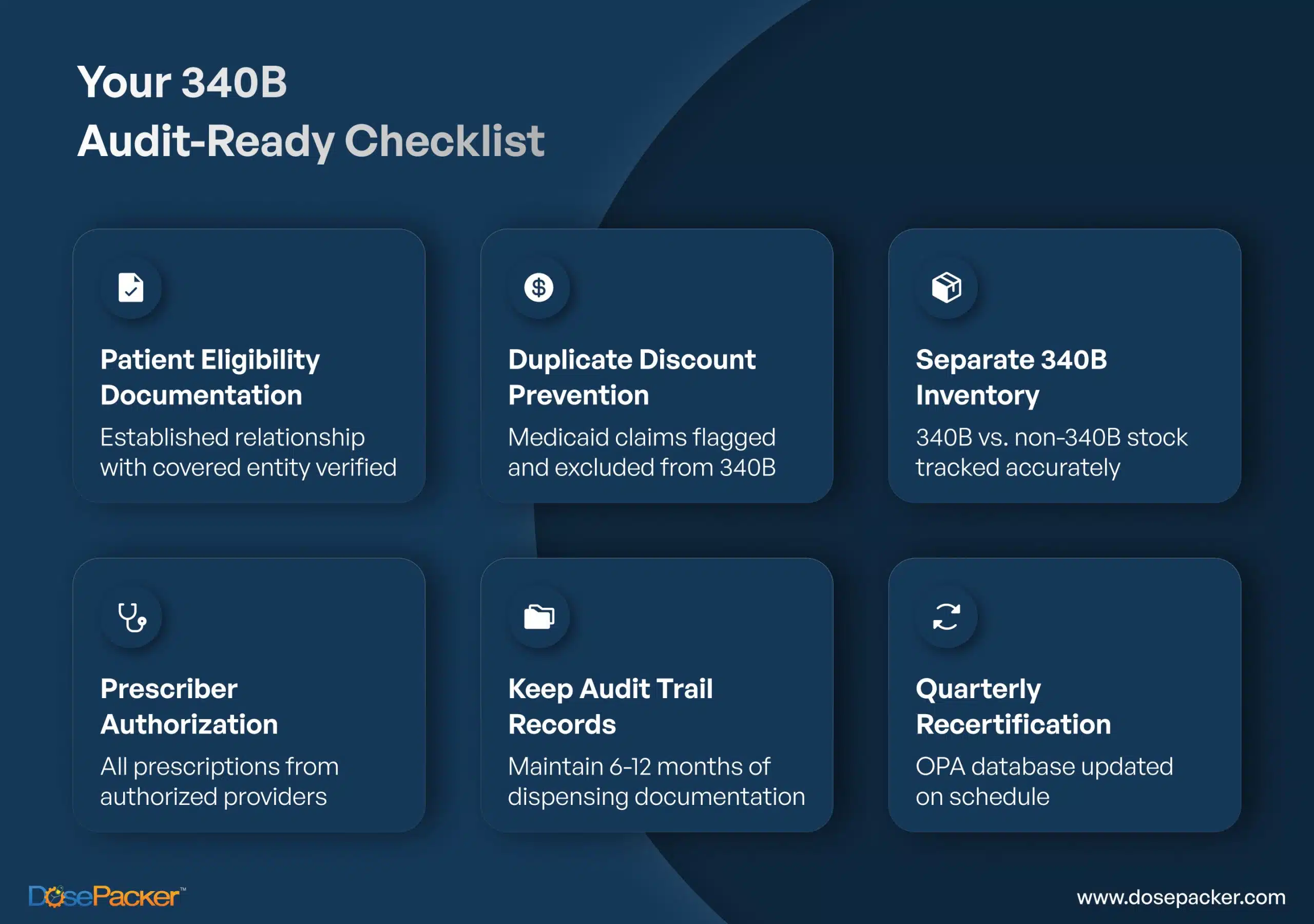 Your 340B
Audit-Ready Checklist

Patient Eligibility Documentation
Established relationship with covered entity verified

Duplicate Discount Prevention
Medicaid claims flagged and excluded from 340B

Separate 340B Inventory
340B vs. non-340B stock tracked accurately

Prescriber Authorization
All prescriptions from authorized providers

Keep Audit Trail Records
Maintain 6-12 months of dispensing documentation

Quarterly Recertification
OPA database updated on schedule

DosePacker™

www.dosepacker.com